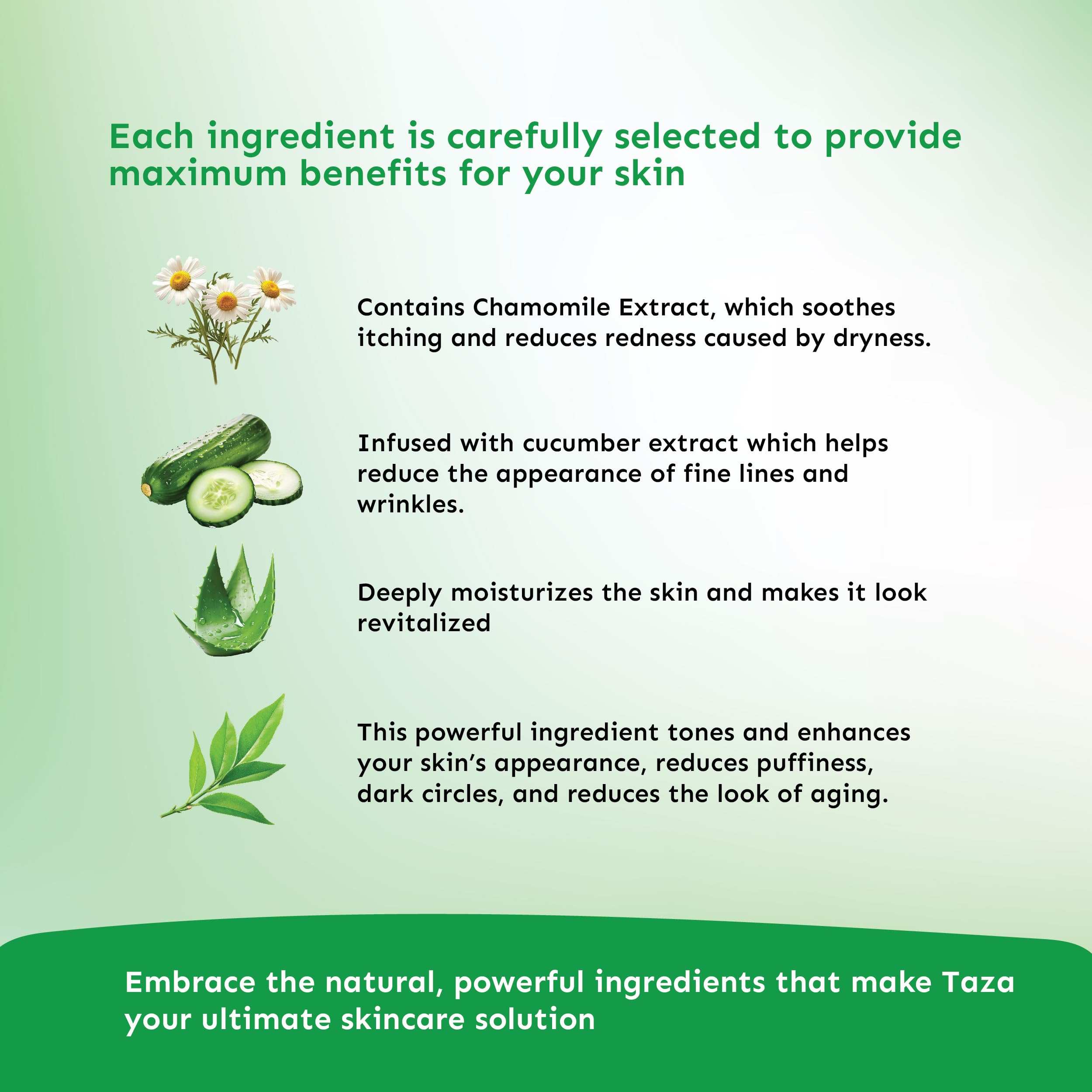 Each ingredient is carefully selected to provide maximum benefits for your skin

Contains Chamomile Extract, which soothes itching and reduces redness caused by dryness.

Infused with cucumber extract which helps reduce the appearance of fine lines and wrinkles.

Deeply moisturizes the skin and makes it look revitalized

This powerful ingredient tones and enhances your skin's appearance, reduces puffiness, dark circles, and reduces the look of aging.

Embrace the natural, powerful ingredients that make Taza your ultimate skincare solution